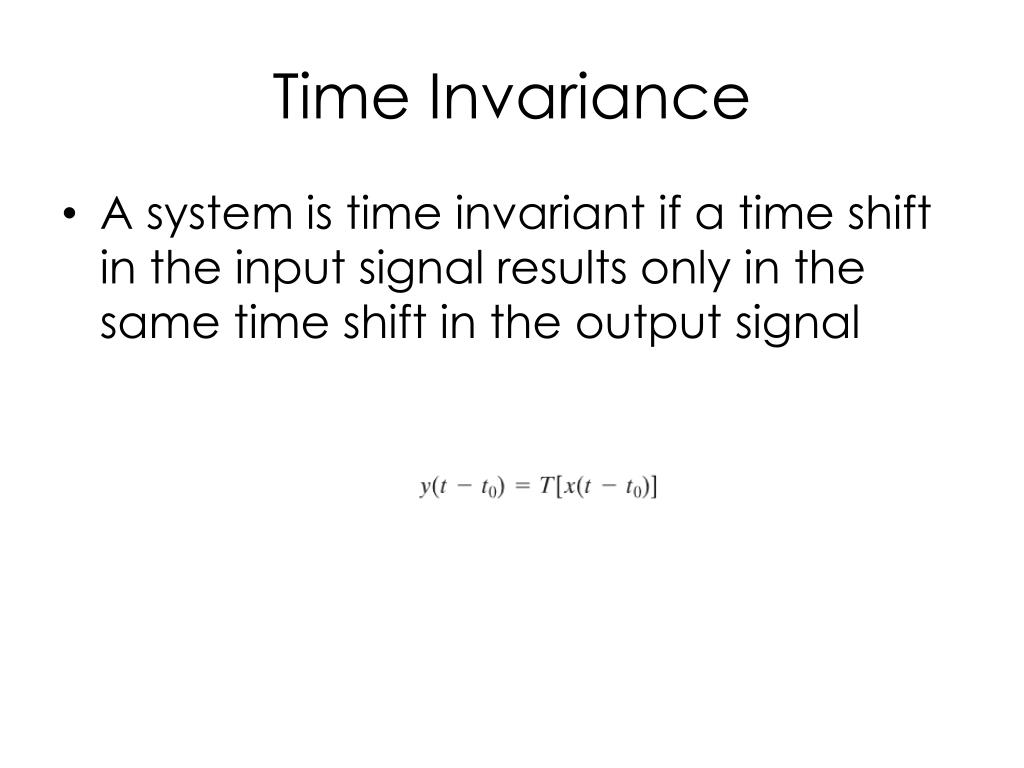 Time Invariance

• A system is time invariant if a time shift in the input signal results only in the same time shift in the output signal

$y(t - t_0) = T[x(t - t_0)]$